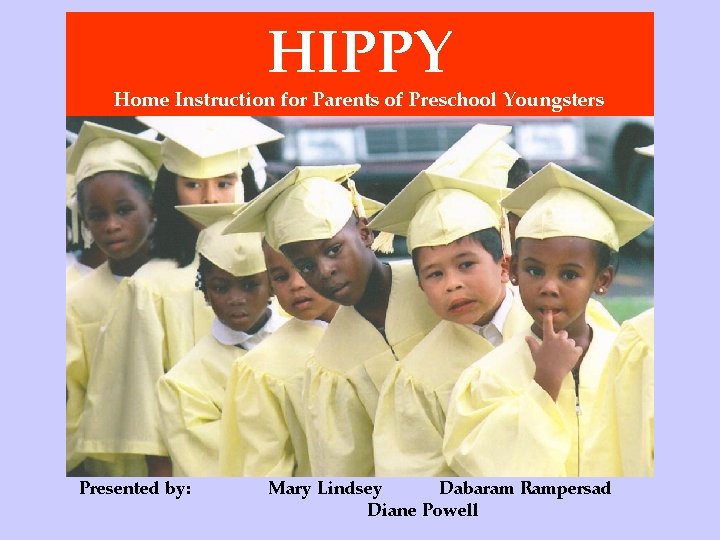 HIPPY

Home Instruction for Parents of Preschool Youngsters

Presented by: Mary Lindsey Dabaram Rampersad
Diane Powell